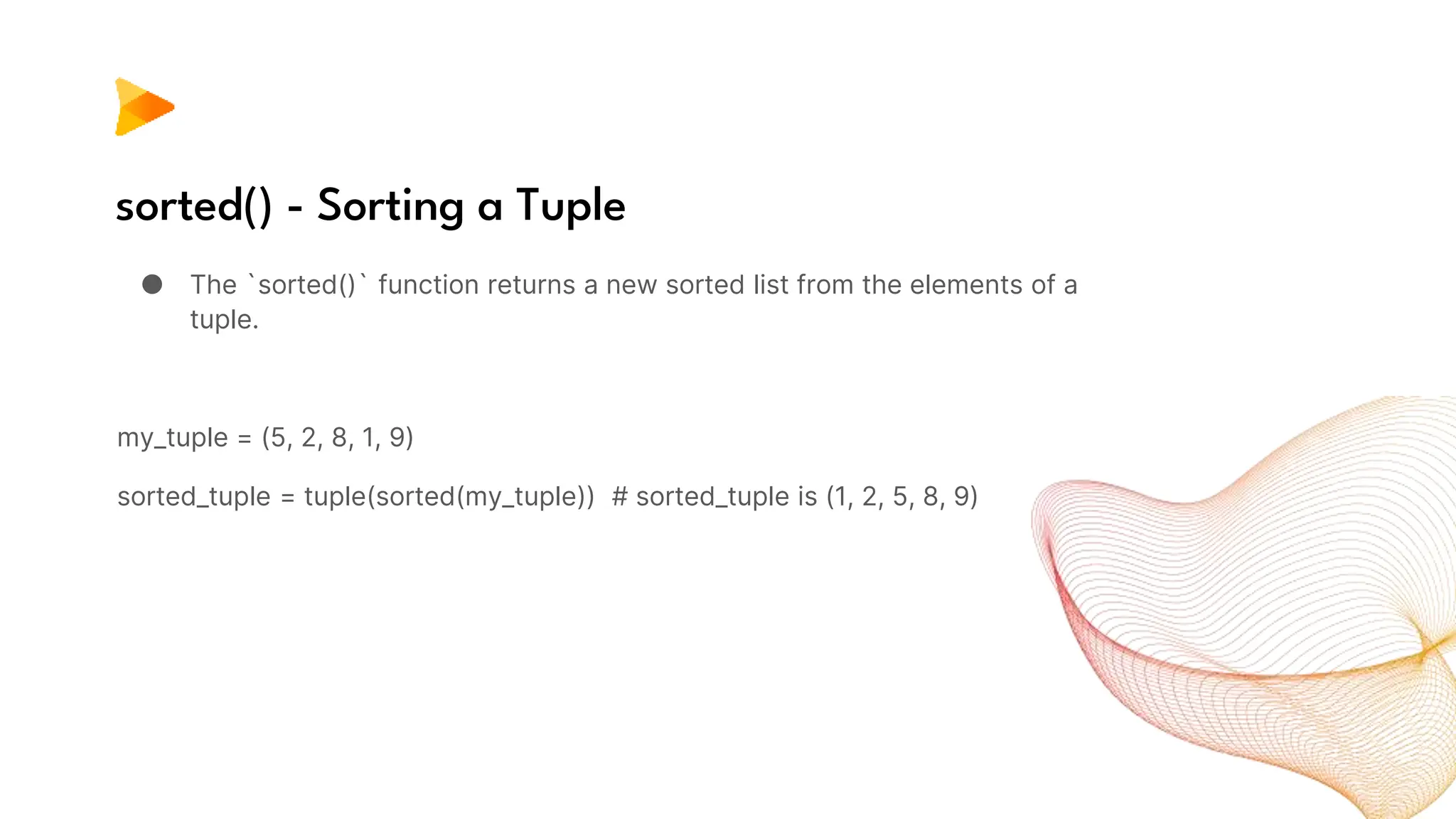 sorted() - Sorting a Tuple

● The `sorted()` function returns a new sorted list from the elements of a tuple.

my_tuple = (5, 2, 8, 1, 9)

sorted_tuple = tuple(sorted(my_tuple)) # sorted_tuple is (1, 2, 5, 8, 9)